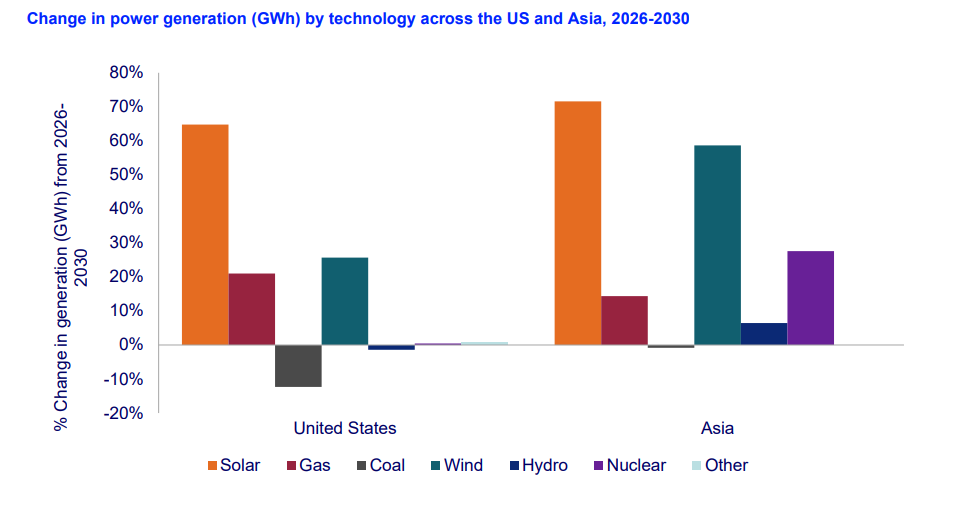 Change in power generation (GWh) by technology across the US and Asia, 2026-2030

% Change in generation (GWh) from 2026-2030

80%
70%
60%
50%
40%
30%
20%
10%
0%
-10%
-20%

United States
Asia

Solar
Gas
Coal
Wind
Hydro
Nuclear
Other